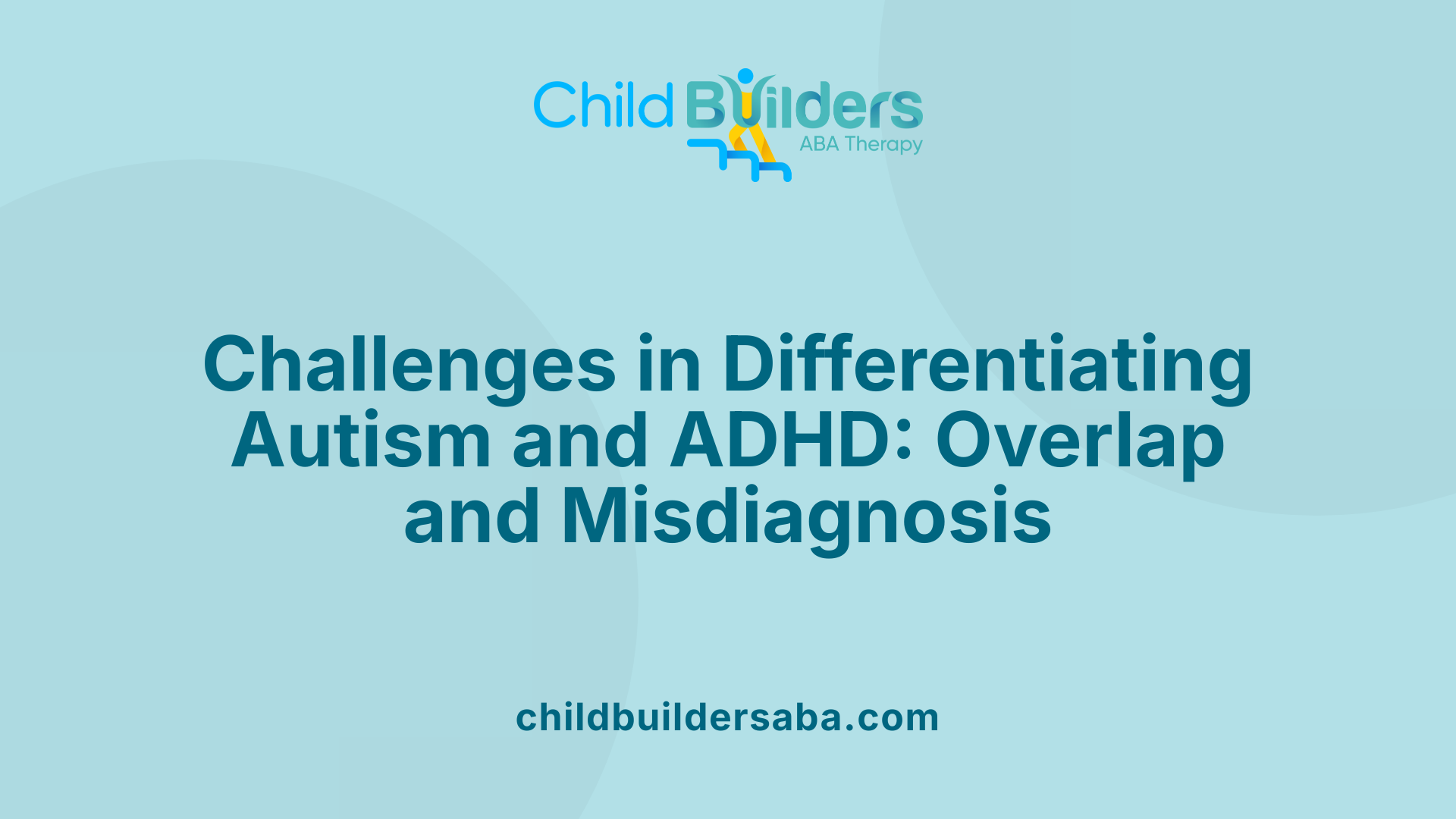 Child Builders
ABA Therapy

Challenges in Differentiating Autism and ADHD: Overlap and Misdiagnosis

childbuildersaba.com